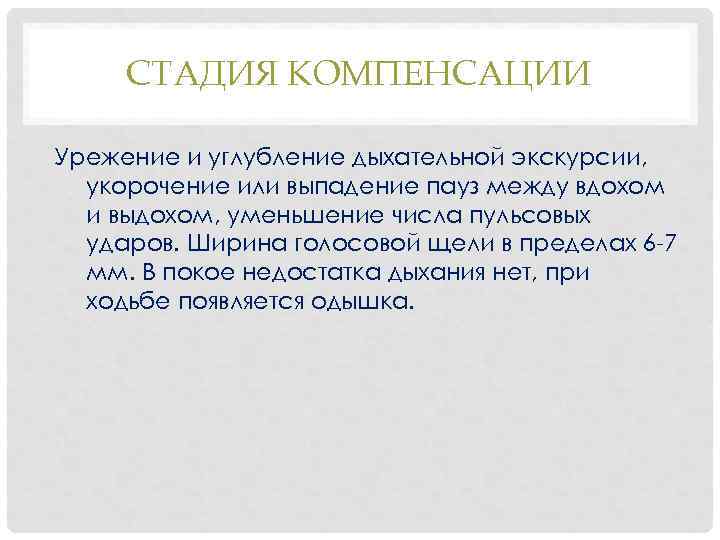 СТАДИЯ КОМПЕНСАЦИИ

Урежение и углубление дыхательной экскурсии, укорочение или выпадение пауз между вдохом и выдохом, уменьшение числа пульсовых ударов. Ширина голосовой щели в пределах 6-7 мм. В покое недостатка дыхания нет, при ходьбе появляется одышка.